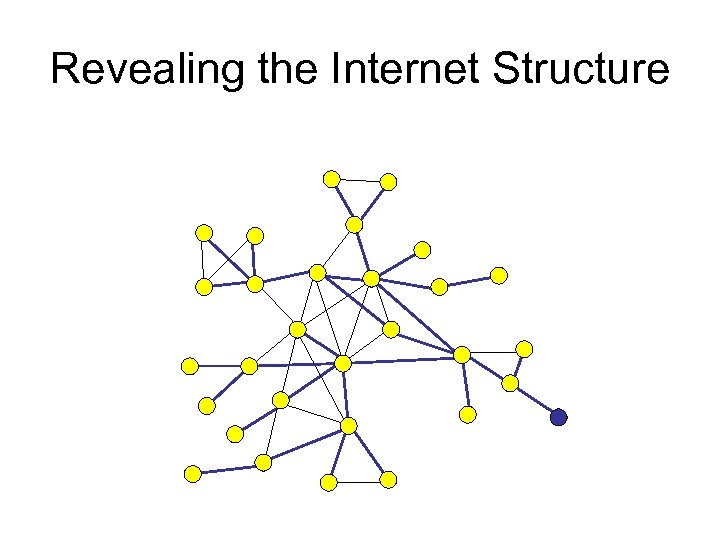 Revealing the Internet Structure